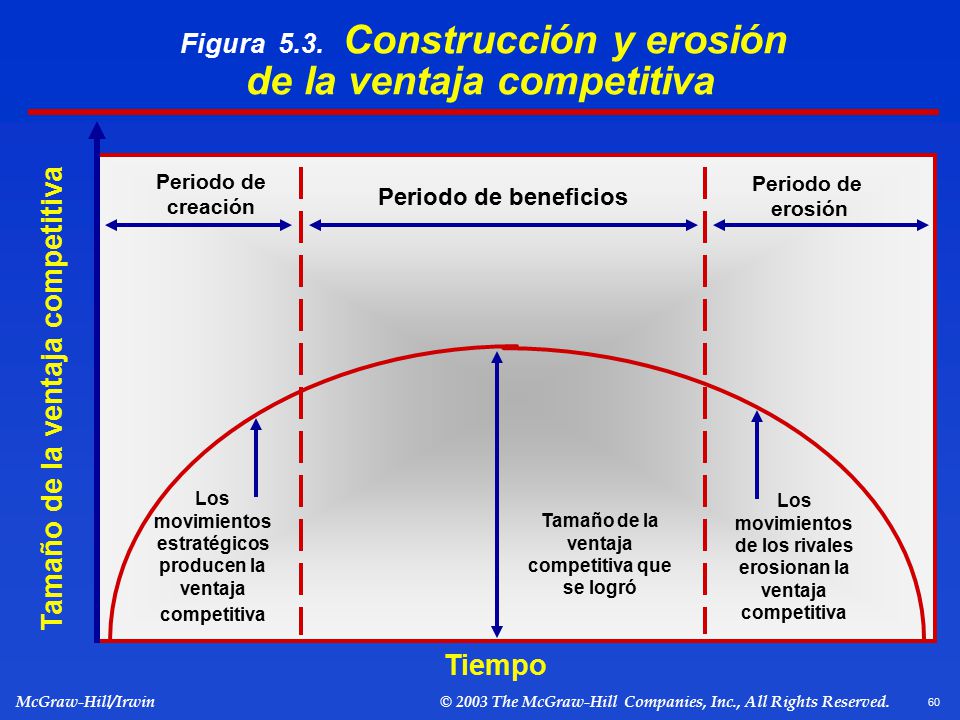 Figura 5.3. Construcción y erosión de la ventaja competitiva

Tamaño de la ventaja competitiva

Periodo de creación

Periodo de beneficios

Periodo de erosión

Los movimientos estratégicos producen la ventaja competitiva

Tamaño de la ventaja competitiva que se logró

Los movimientos de los rivales erosionan la ventaja competitiva

Tiempo

McGraw-Hill/Irwin

© 2003 The McGraw-Hill Companies, Inc., All Rights Reserved.

60